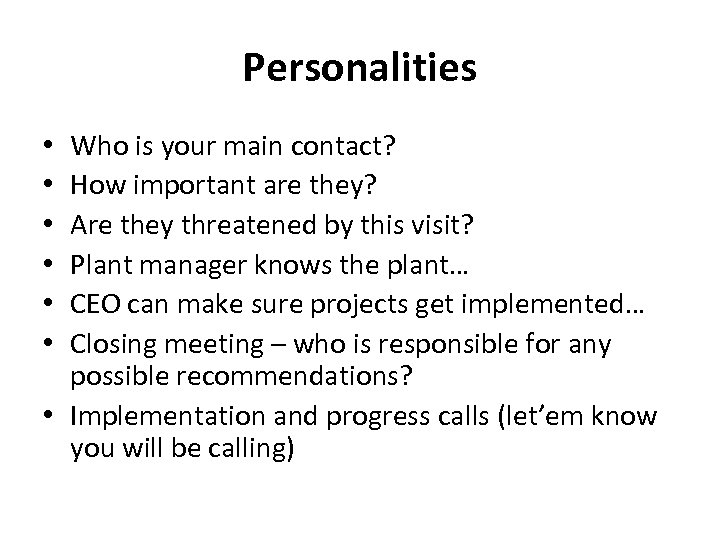 Personalities

• Who is your main contact?
• How important are they?
• Are they threatened by this visit?
• Plant manager knows the plant…
• CEO can make sure projects get implemented…
• Closing meeting – who is responsible for any possible recommendations?
• Implementation and progress calls (let’em know you will be calling)